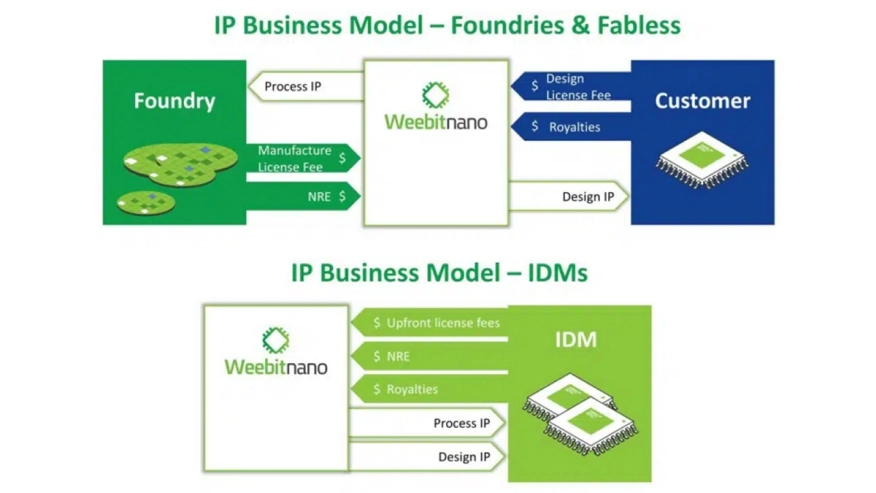 IP Business Model – Foundries & Fabless

Foundry

Process IP

Manufacture License Fee $

NRE $

Weebitnano

$ Design License Fee

$ Royalties

Design IP

Customer

IP Business Model – IDMs

Weebitnano

$ Upfront license fees

$ NRE

$ Royalties

Process IP

Design IP

IDM